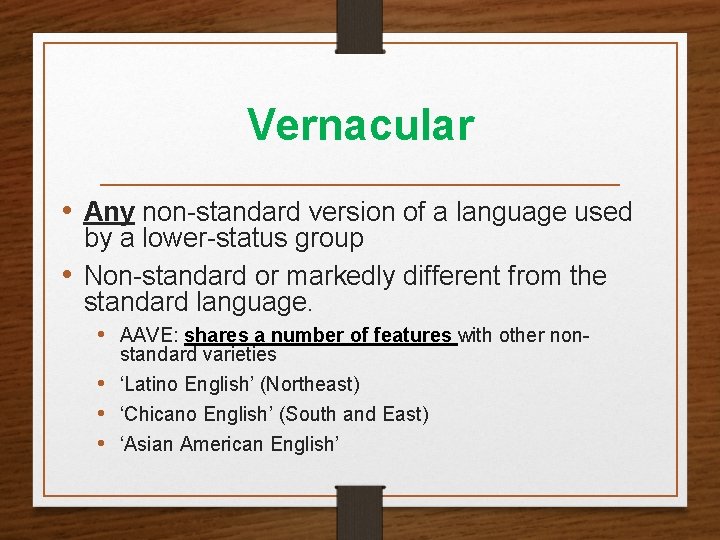 Vernacular

• Any non-standard version of a language used by a lower-status group

• Non-standard or markedly different from the standard language.

• AAVE: shares a number of features with other non-standard varieties

• ‘Latino English’ (Northeast)

• ‘Chicano English’ (South and East)

• ‘Asian American English’